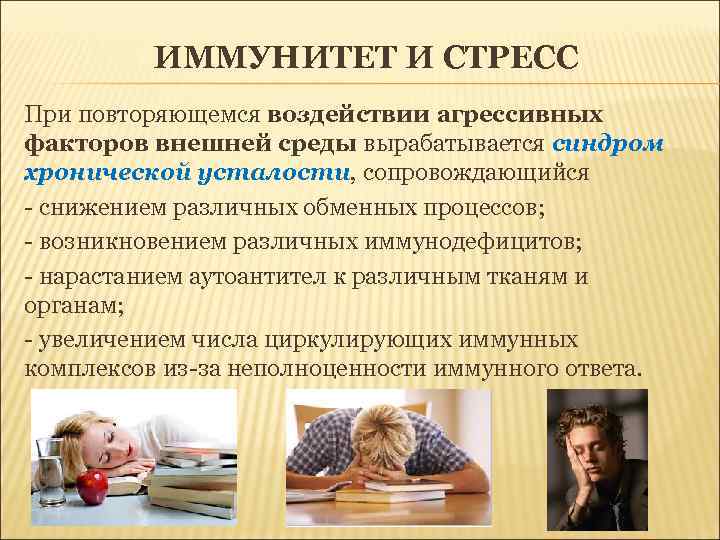 ИММУНИТЕТ И СТРЕСС

При повторяющемся воздействии агрессивных факторов внешней среды вырабатывается синдром хронической усталости, сопровождающийся

- снижением различных обменных процессов;

- возникновением различных иммунодефицитов;

- нарастанием аутоантител к различным тканям и органам;

- увеличением числа циркулирующих иммунных комплексов из-за неполноценности иммунного ответа.